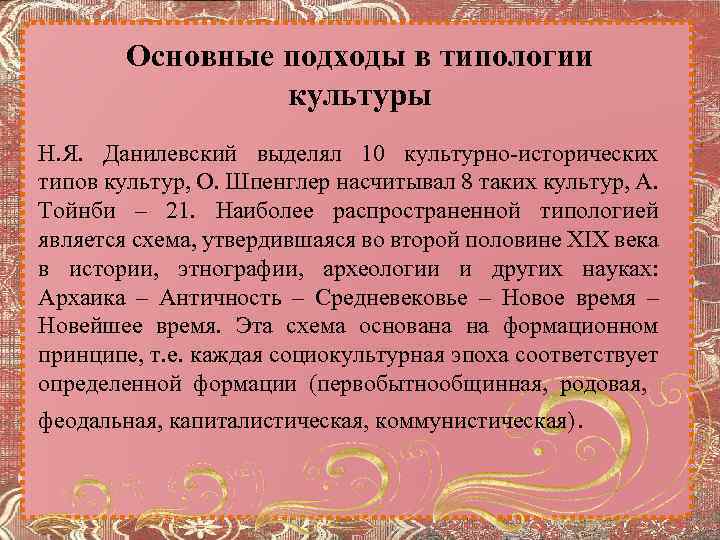 Основные подходы в типологии культуры

Н.Я. Данилевский выделял 10 культурно-исторических типов культур, О. Шпенглер насчитывал 8 таких культур, А. Тойнби – 21. Наиболее распространенной типологией является схема, утвердившаяся во второй половине XIX века в истории, этнографии, археологии и других науках: Архаика – Античность – Средневековье – Новое время – Новейшее время. Эта схема основана на формационном принципе, т.е. каждая социокультурная эпоха соответствует определенной формации (первобытнообщинная, родовая, феодальная, капиталистическая, коммунистическая).